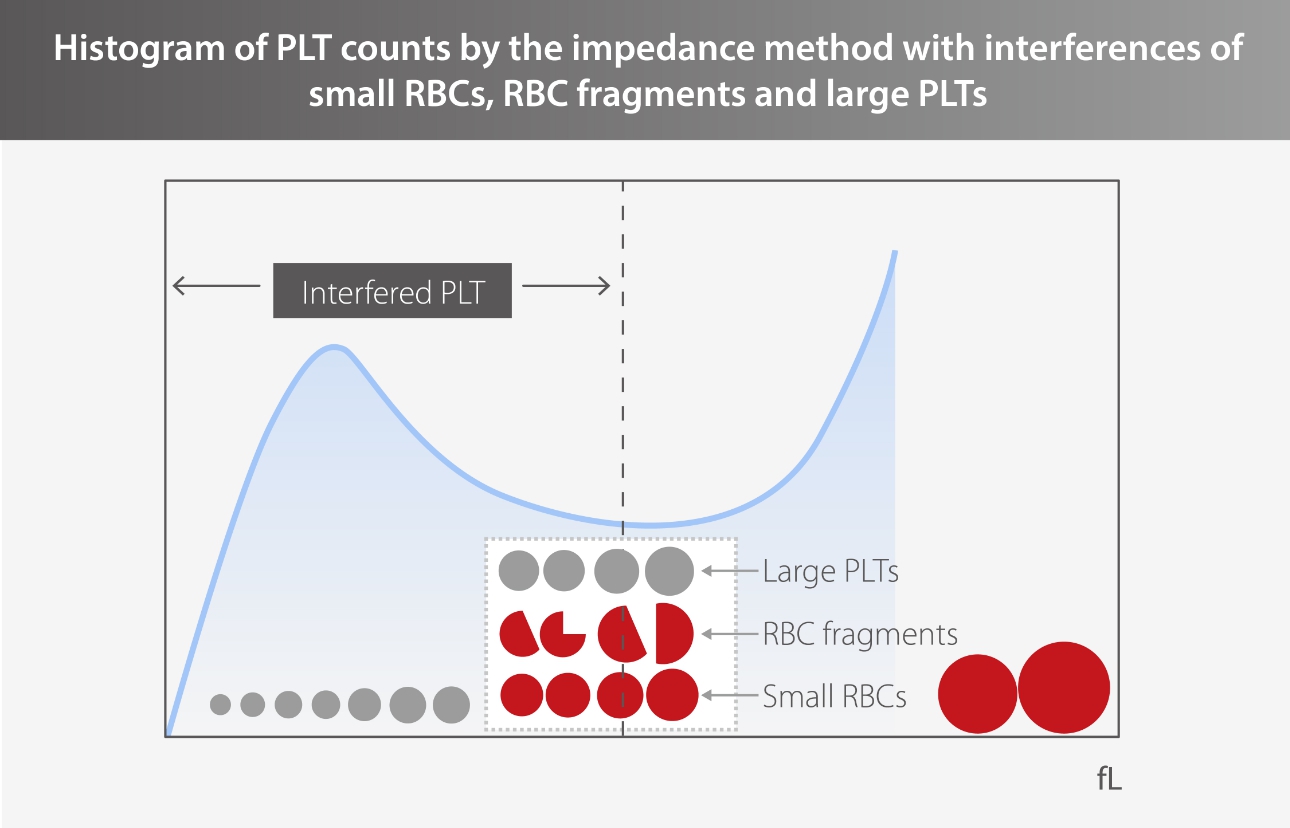 Histogram of PLT counts by the impedance method with interferences of small RBCs, RBC fragments and large PLTs

Interfered PLT

Large PLTs

RBC fragments

Small RBCs

fL